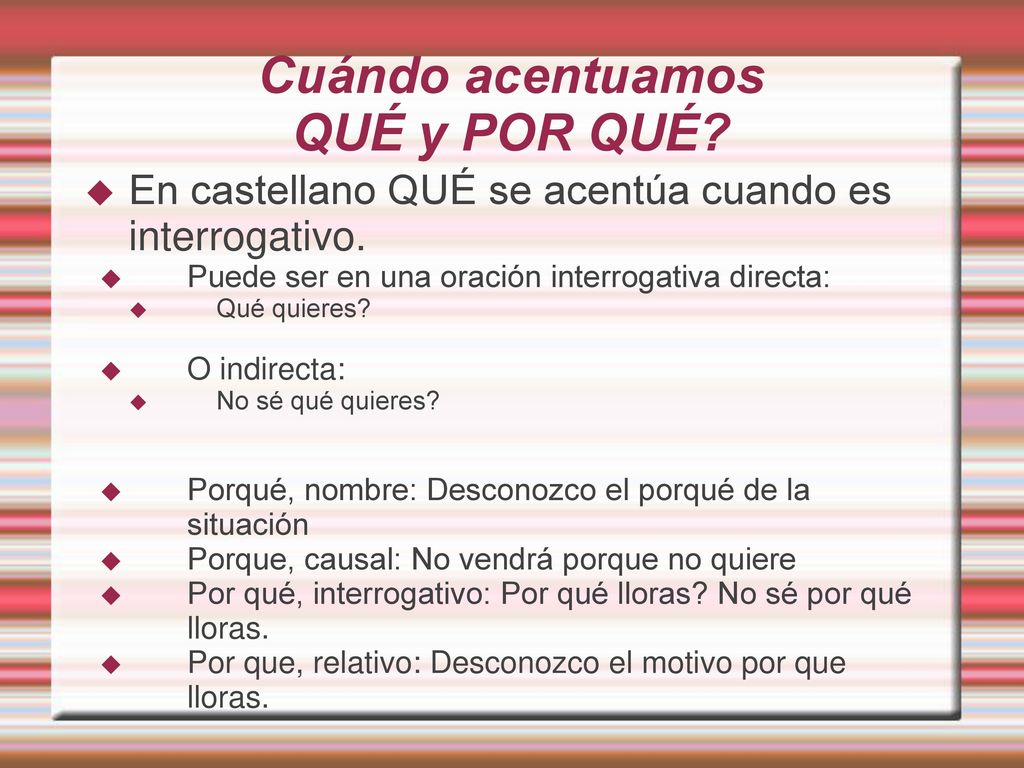 Cuándo acentuamos QUÉ y POR QUÉ?

En castellano QUÉ se acentúa cuando es interrogativo.

Puede ser en una oración interrogativa directa:

Qué quieres?

O indirecta:

No sé qué quieres?

Porqué, nombre: Desconozco el porqué de la situación

Porque, causal: No vendrá porque no quiere

Por qué, interrogativo: Por qué lloras? No sé por qué lloras.

Por que, relativo: Desconozco el motivo por que lloras.